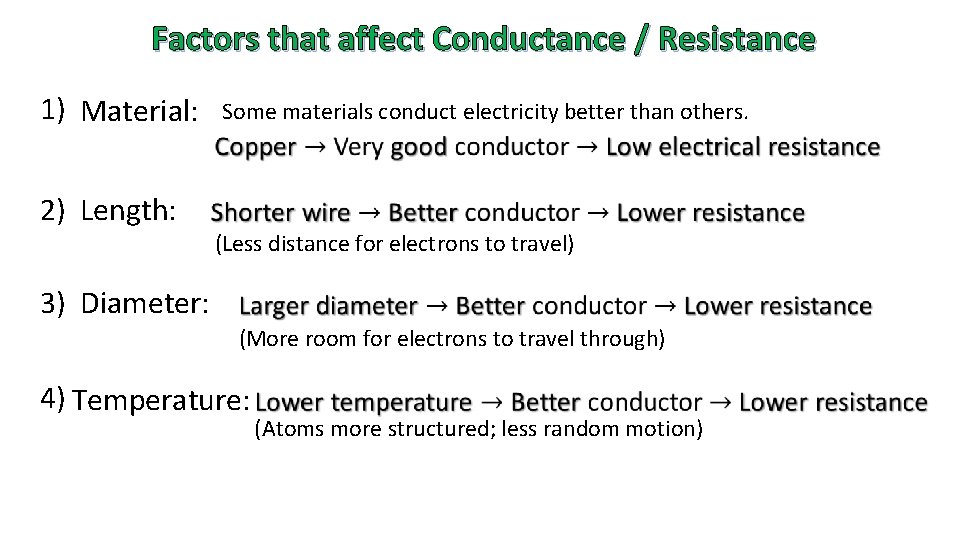 Factors that affect Conductance / Resistance

1) Material: Some materials conduct electricity better than others.
Copper → Very good conductor → Low electrical resistance

2) Length: Shorter wire → Better conductor → Lower resistance
(Less distance for electrons to travel)

3) Diameter: Larger diameter → Better conductor → Lower resistance
(More room for electrons to travel through)

4) Temperature: Lower temperature → Better conductor → Lower resistance
(Atoms more structured; less random motion)